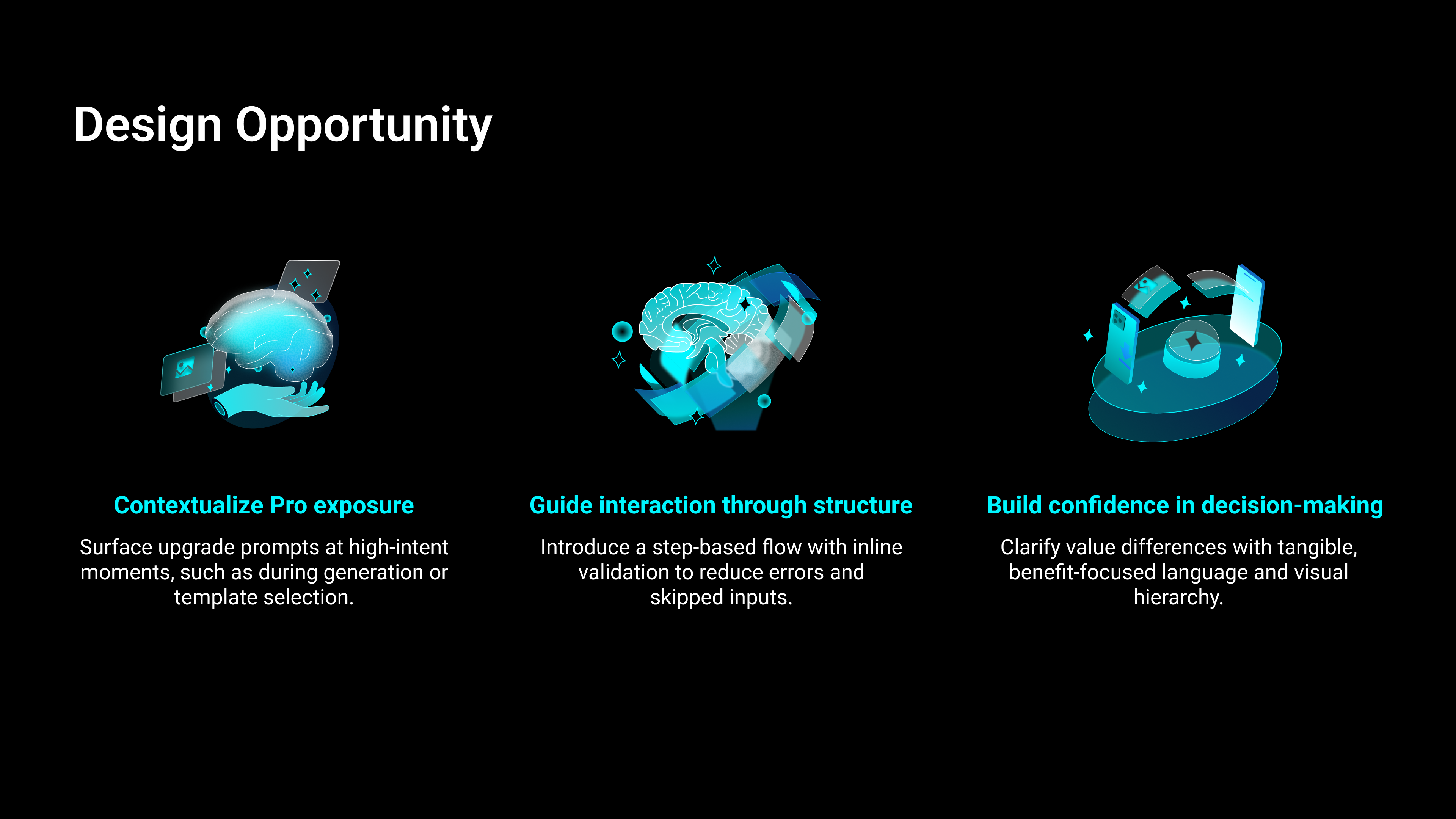 Design Opportunity

Contextualize Pro exposure

Surface upgrade prompts at high-intent moments, such as during generation or template selection.

Guide interaction through structure

Introduce a step-based flow with inline validation to reduce errors and skipped inputs.

Build confidence in decision-making

Clarify value differences with tangible, benefit-focused language and visual hierarchy.